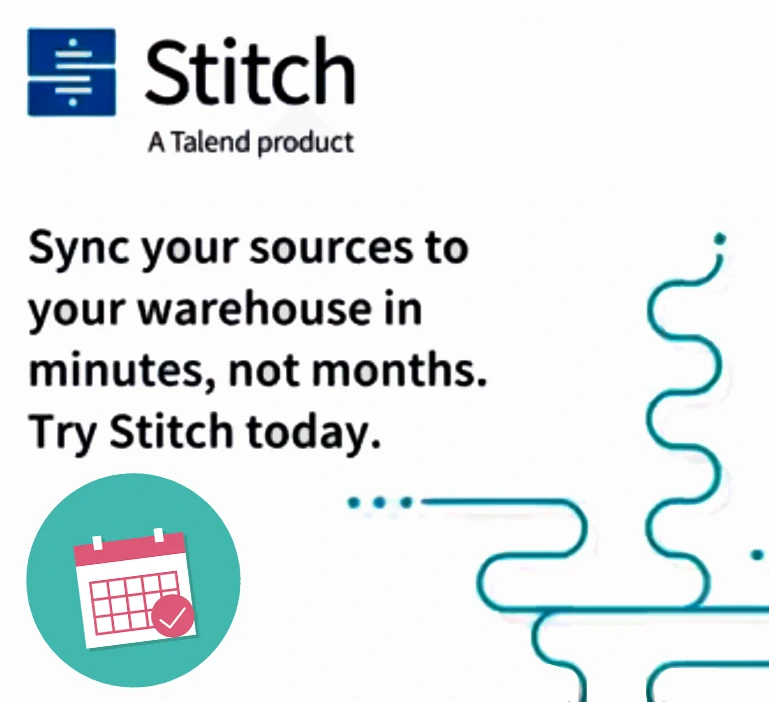 Stitch
A Talend product

Sync your sources to your warehouse in minutes, not months. Try Stitch today.